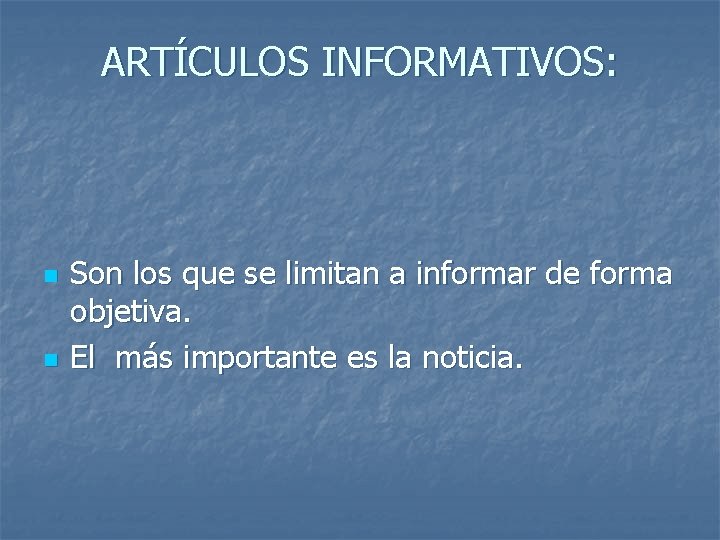 ARTÍCULOS INFORMATIVOS:

Son los que se limitan a informar de forma objetiva.

El más importante es la noticia.